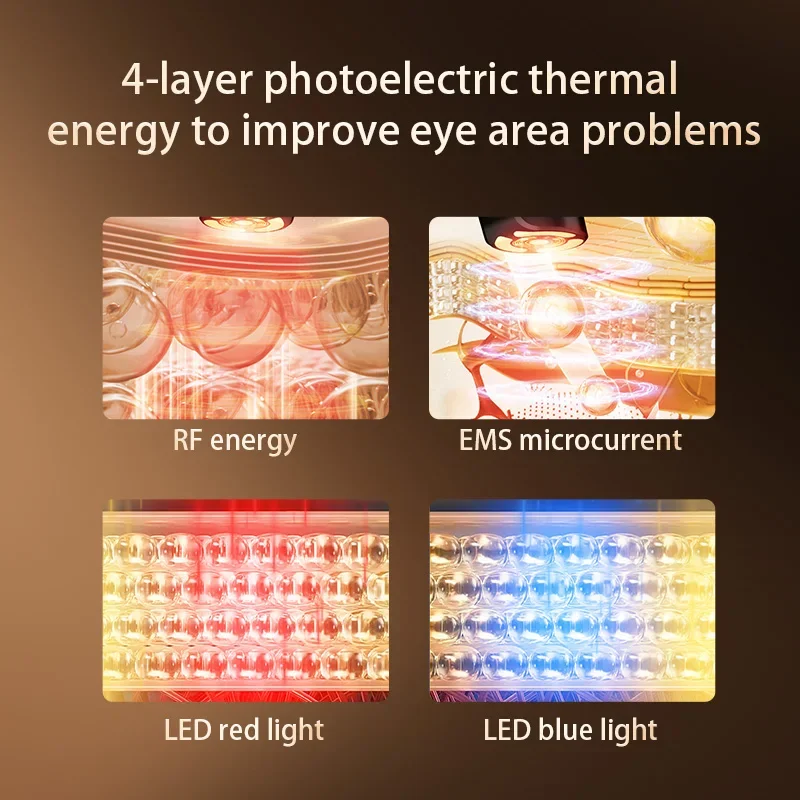 4-layer photoelectric thermal energy to improve eye area problems

RF energy

EMS microcurrent

LED red light

LED blue light